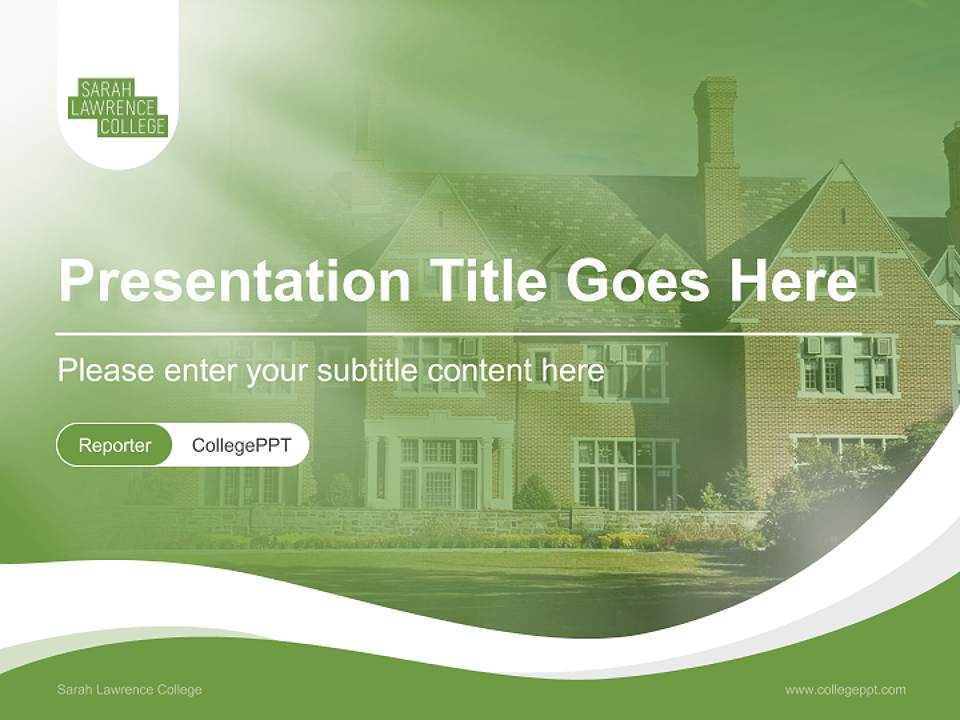 SARAH LAWRENCE COLLEGE

Presentation Title Goes Here

Please enter your subtitle content here

Reporter CollegePPT

Sarah Lawrence College

www.collegeppt.com